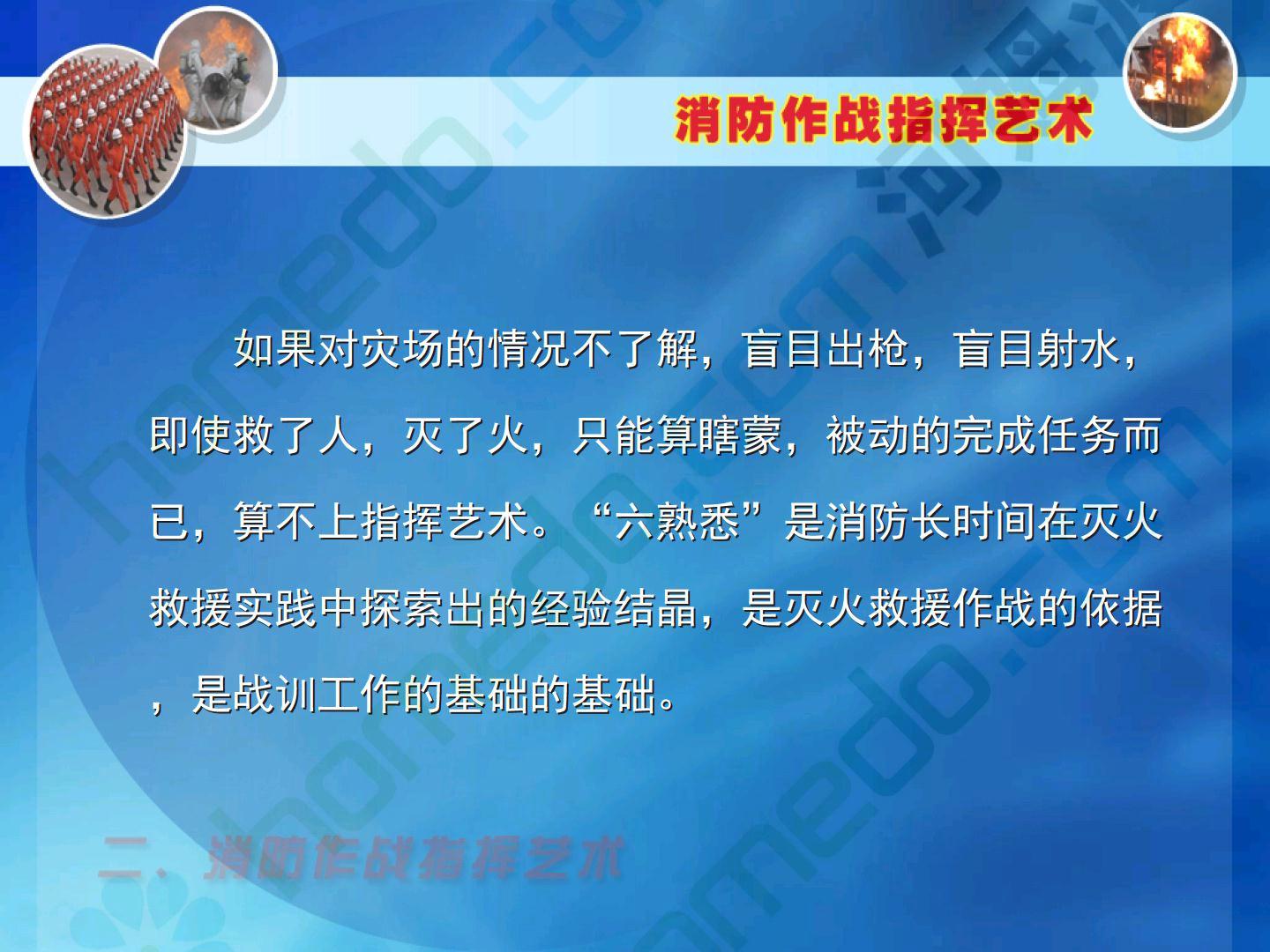 消防作战指挥艺术

如果对灾场的情况不了解，盲目出枪，盲目射水，即使救了人，灭了火，只能算瞎蒙，被动的完成任务而已，算不上指挥艺术。“六熟悉”是消防长时间在灭火救援实践中探索出的经验结晶，是灭火救援作战的依据，是战训工作的基础的基础。

二、消防作战指挥艺术